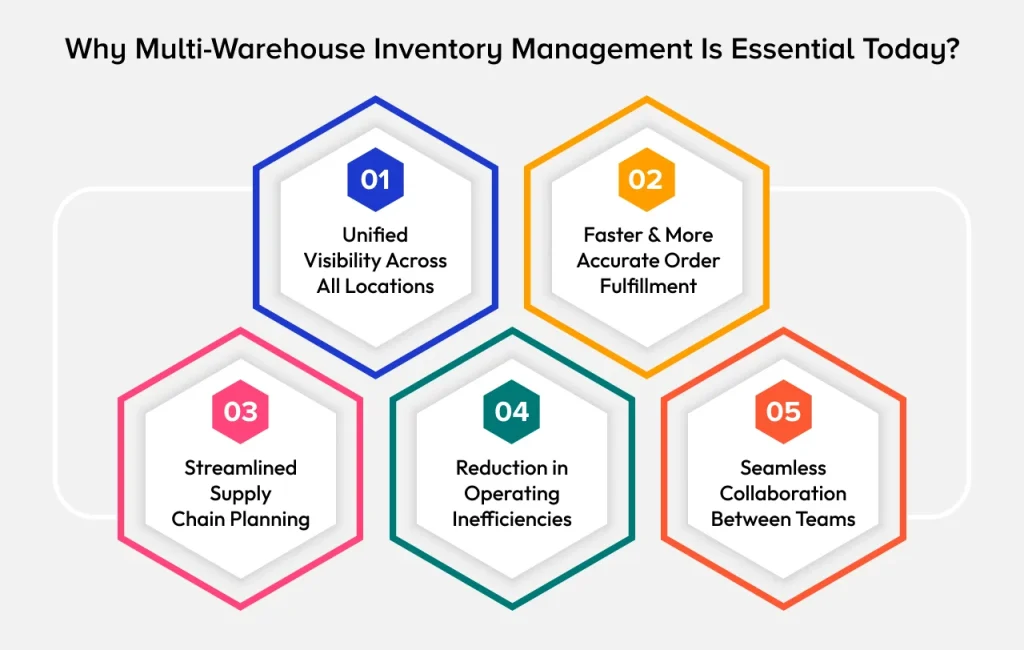 Why Multi-Warehouse Inventory Management Is Essential Today?

01
Unified Visibility Across All Locations

02
Faster & More Accurate Order Fulfillment

03
Streamlined Supply Chain Planning

04
Reduction in Operating Inefficiencies

05
Seamless Collaboration Between Teams